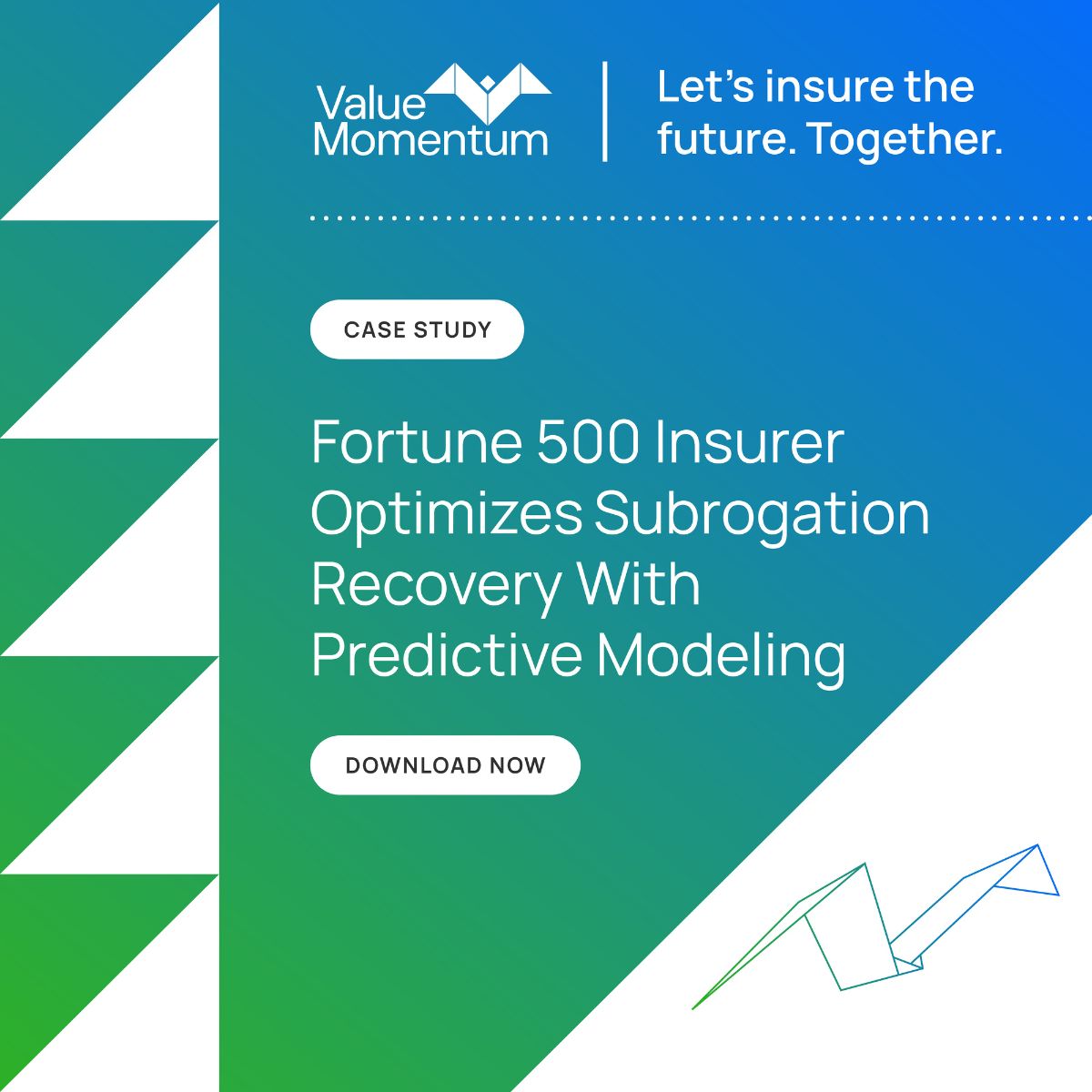 Value Momentum

Let's insure the future. Together.

CASE STUDY

Fortune 500 Insurer Optimizes Subrogation Recovery With Predictive Modeling

DOWNLOAD NOW